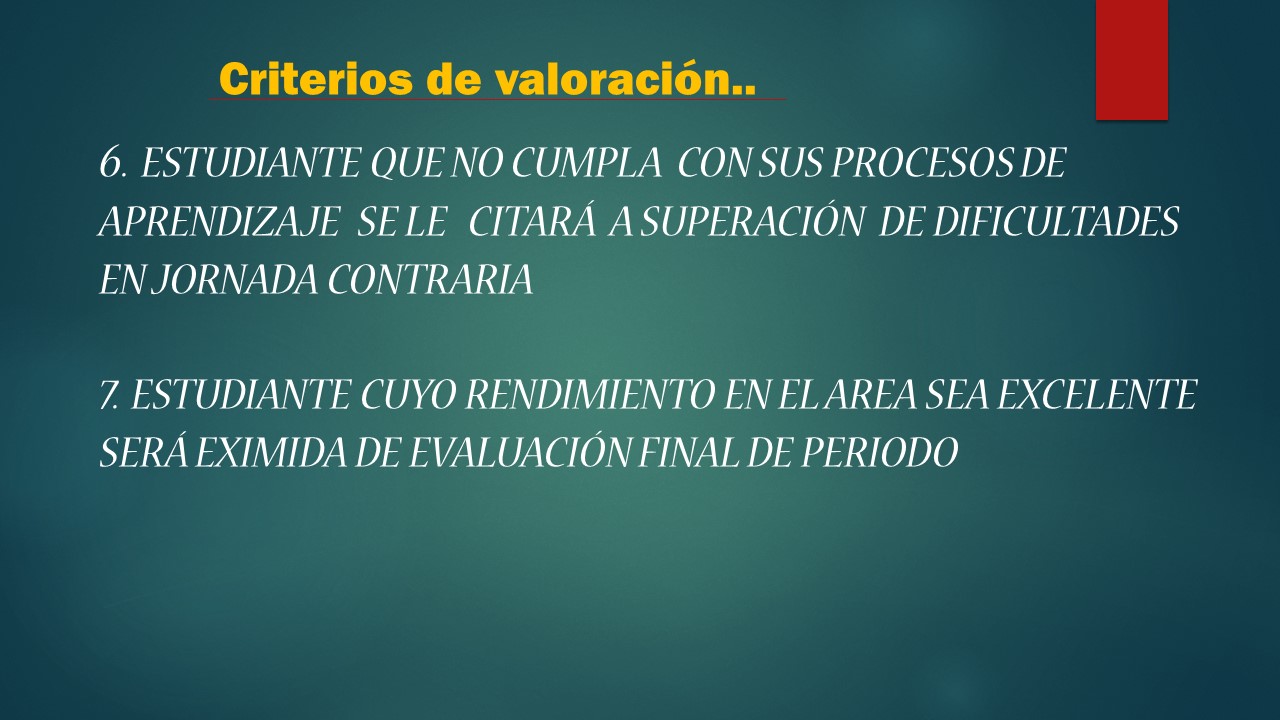 Criterios de valoración..

6. ESTUDIANTE QUE NO CUMPLA CON SUS PROCESOS DE APRENDIZAJE SE LE CITARÁ A SUPERACIÓN DE DIFICULTADES EN JORNADA CONTRARIA

7. ESTUDIANTE CUYO RENDIMIENTO EN EL AREA SEA EXCELENTE SERÁ EXIMIDA DE EVALUACIÓN FINAL DE PERIODO